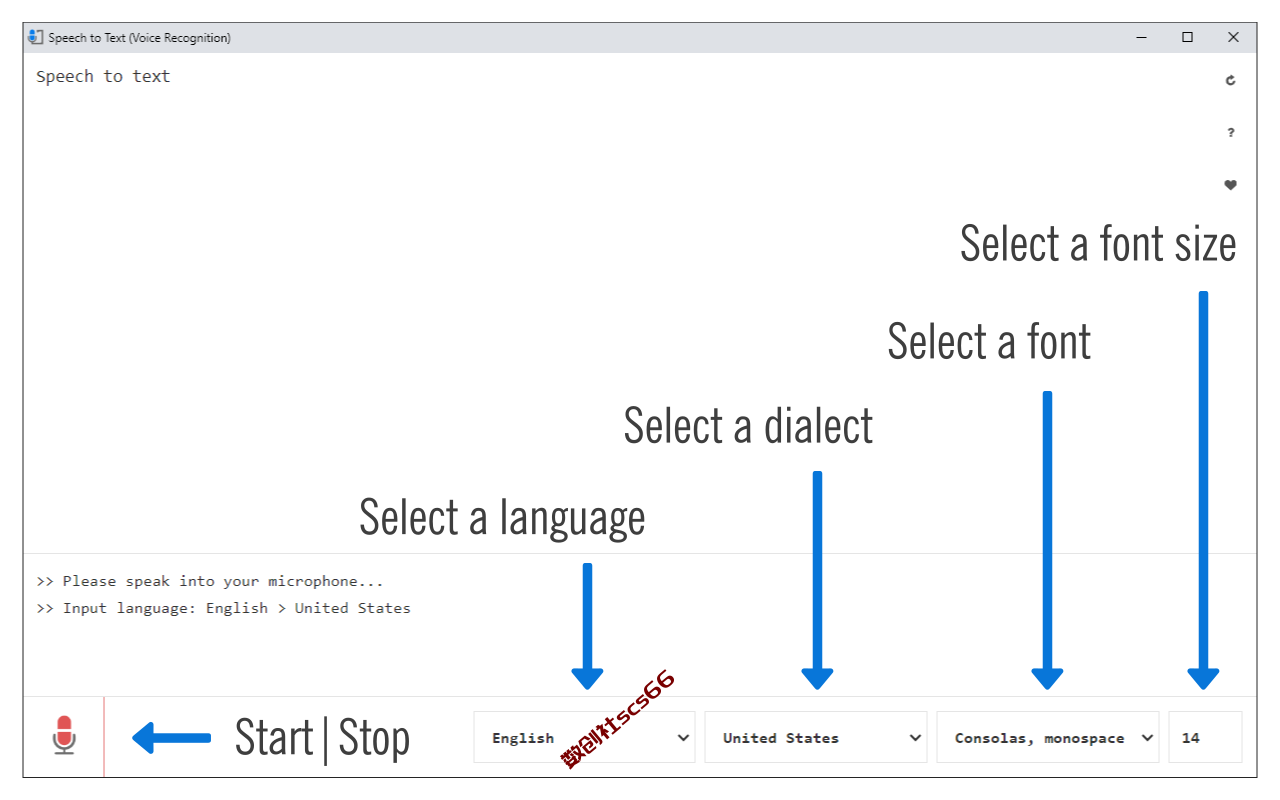 Speech to Text (Voice Recognition)

Speech to text

?

Select a font size

Select a font

Select a dialect

Select a language

>> Please speak into your microphone...
>> Input language: English > United States

Start | Stop

English

数创社scs66

United States

Consolas, monospace

14